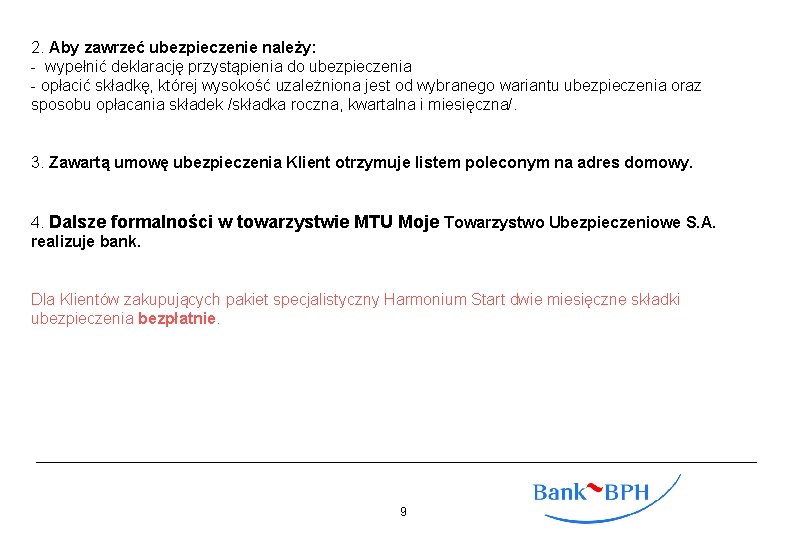 2. Aby zawrzeć ubezpieczenie należy:
- wypełnić deklarację przystąpienia do ubezpieczenia
- opłacić składkę, której wysokość uzależniona jest od wybranego wariantu ubezpieczenia oraz sposobu opłacania składek /składka roczna, kwartalna i miesięczna/.

3. Zawartą umowę ubezpieczenia Klient otrzymuje listem poleconym na adres domowy.

4. Dalsze formalności w towarzystwie MTU Moje Towarzystwo Ubezpieczeniowe S.A. realizuje bank.

Dla Klientów zakupujących pakiet specjalistyczny Harmonium Start dwie miesięczne składki ubezpieczenia bezpłatnie.

9

Bank BPH